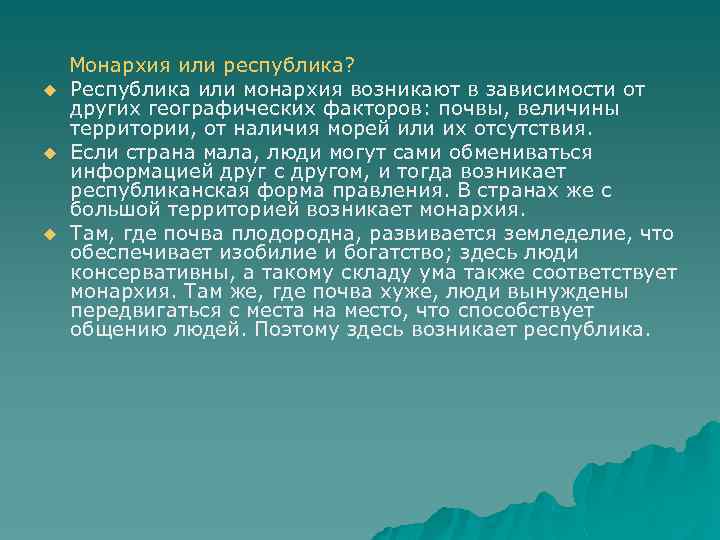 Монархия или республика?

Республика или монархия возникают в зависимости от других географических факторов: почвы, величины территории, от наличия морей или их отсутствия.

Если страна мала, люди могут сами обмениваться информацией друг с другом, и тогда возникает республиканская форма правления. В странах же с большой территорией возникает монархия.

Там, где почва плодородна, развивается земледелие, что обеспечивает изобилие и богатство; здесь люди консервативны, а такому складу ума также соответствует монархия. Там же, где почва хуже, люди вынуждены передвигаться с места на место, что способствует общению людей. Поэтому здесь возникает республика.